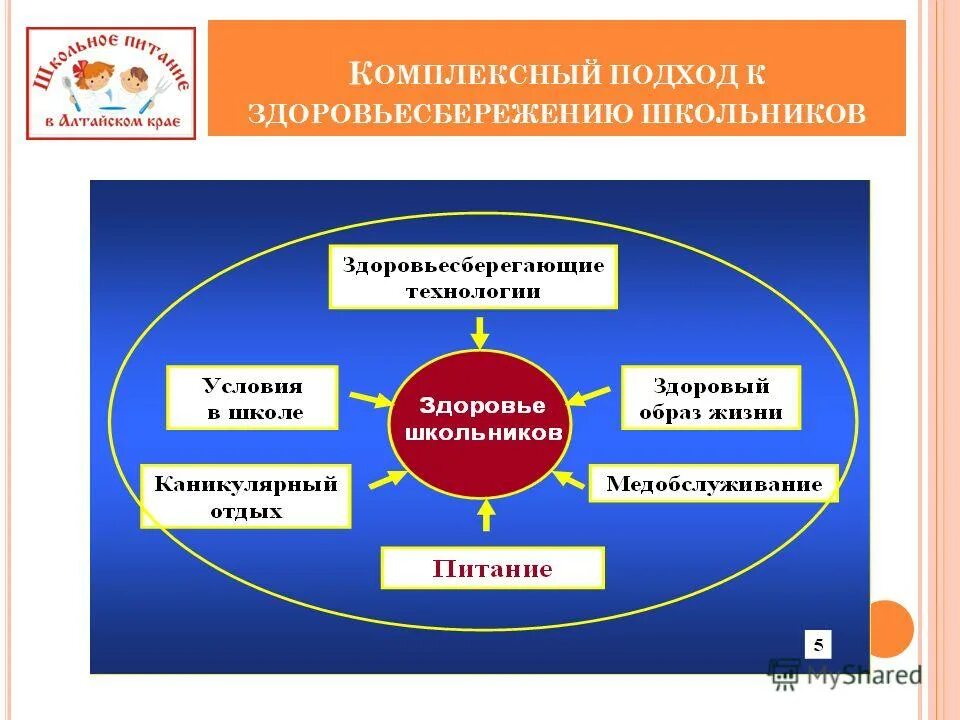 Школьное питание в Алтайском крае

Комплексный подход к здоровьесбережению школьников

Здоровьесберегающие технологии

Условия в школе

Здоровье школьников

Здоровый образ жизни

Каникулярный отдых

Медобслуживание

Питание

5

MyShared